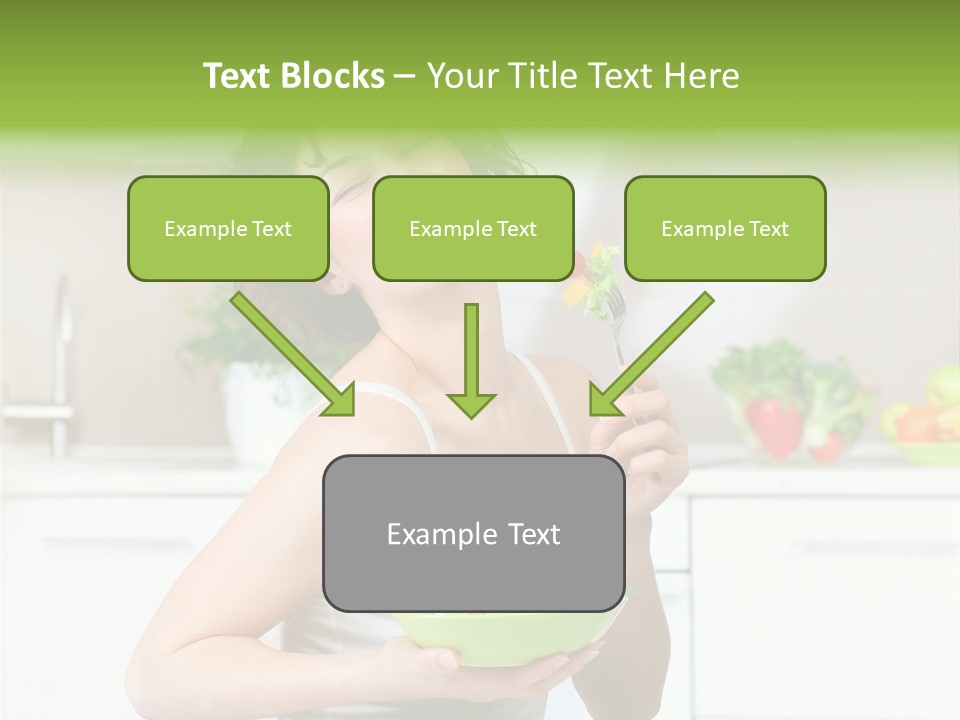 Text Blocks – Your Title Text Here

Example Text

Example Text

Example Text

Example Text